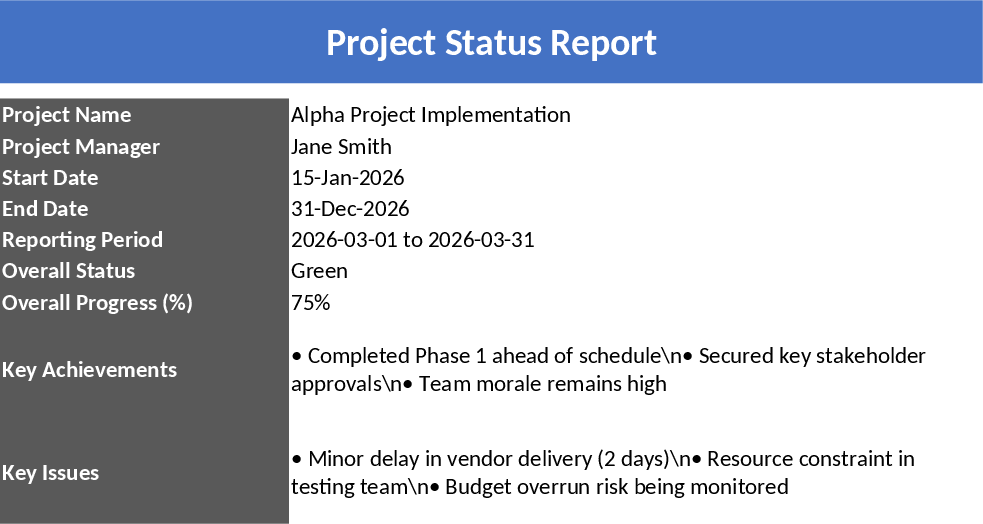 Project Status Report

| Project Name | Alpha Project Implementation |
|---|---|
| Project Manager | Jane Smith |
| Start Date | 15-Jan-2026 |
| End Date | 31-Dec-2026 |
| Reporting Period | 2026-03-01 to 2026-03-31 |
| Overall Status | Green |
| Overall Progress (%) | 75% |
| Key Achievements | • Completed Phase 1 ahead of schedule\n• Secured key stakeholder approvals\n• Team morale remains high |
| Key Issues | • Minor delay in vendor delivery (2 days)\n• Resource constraint in testing team\n• Budget overrun risk being monitored |